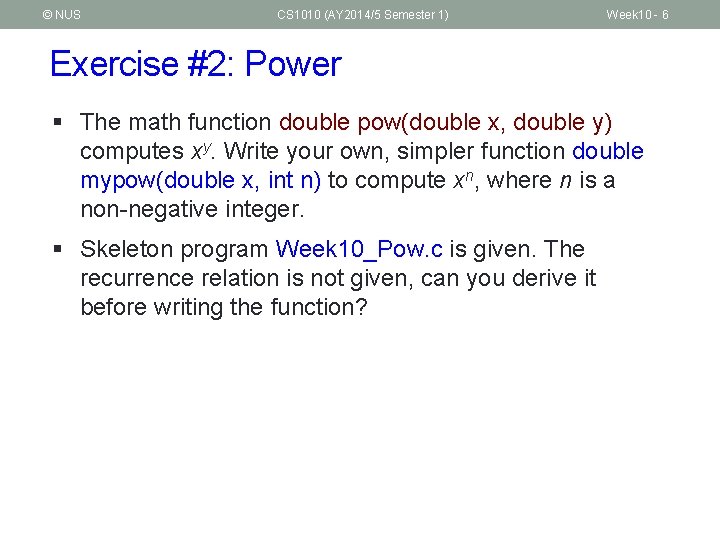 © NUS CS1010 (AY2014/5 Semester 1) Week10 - 6

Exercise #2: Power

▪ The math function double pow(double x, double y) computes $x^y$. Write your own, simpler function double mypow(double x, int n) to compute $x^n$, where $n$ is a non-negative integer.

▪ Skeleton program Week10_Pow.c is given. The recurrence relation is not given, can you derive it before writing the function?